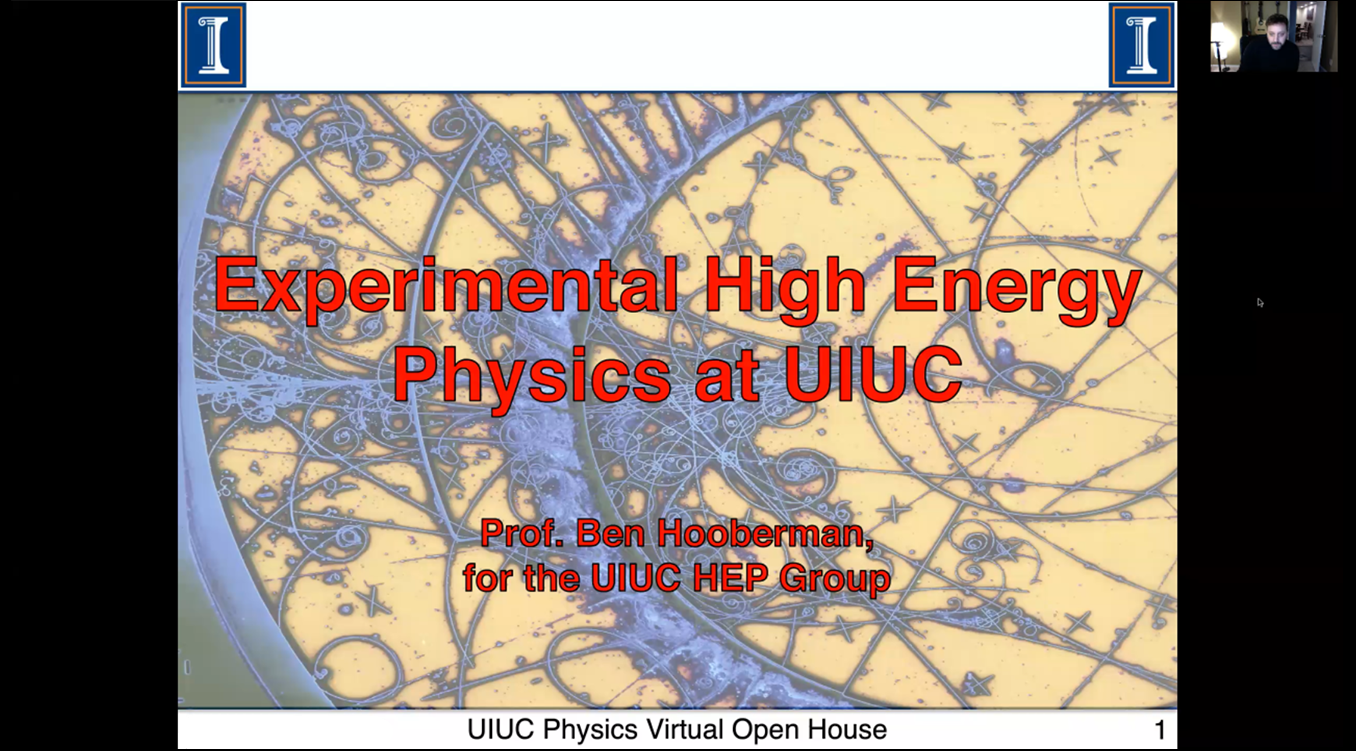 Experimental High Energy Physics at UIUC

Prof. Ben Hooberman, for the UIUC HEP Group

UIUC Physics Virtual Open House

1